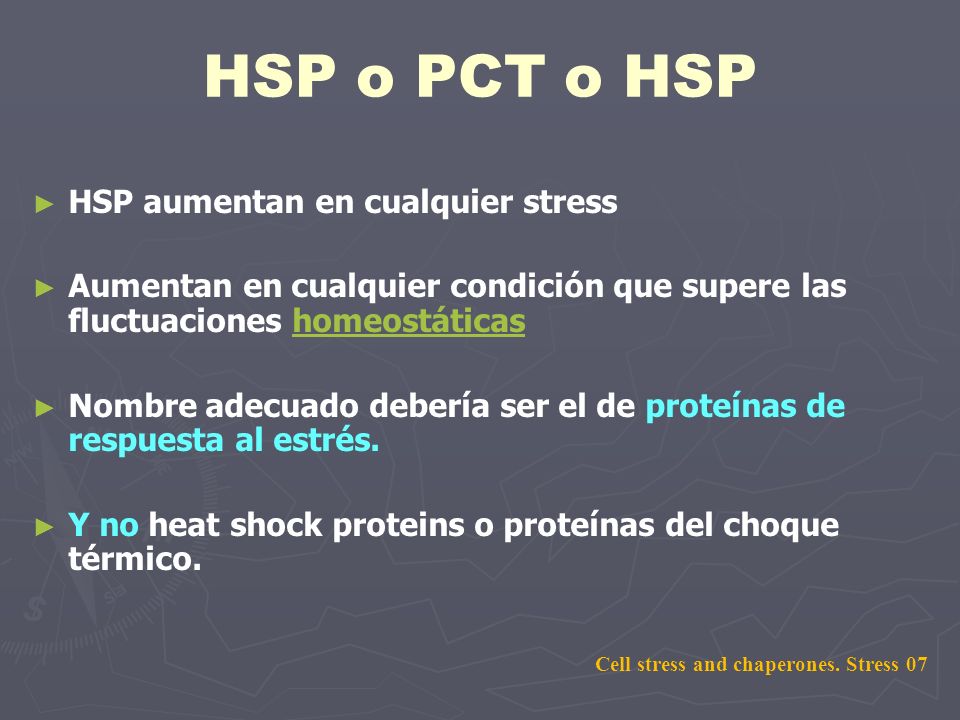 HSP o PCT o HSP

► HSP aumentan en cualquier stress

► Aumentan en cualquier condición que supere las fluctuaciones homeostáticas

► Nombre adecuado debería ser el de proteínas de respuesta al estrés.

► Y no heat shock proteins o proteínas del choque térmico.

Cell stress and chaperones. Stress 07